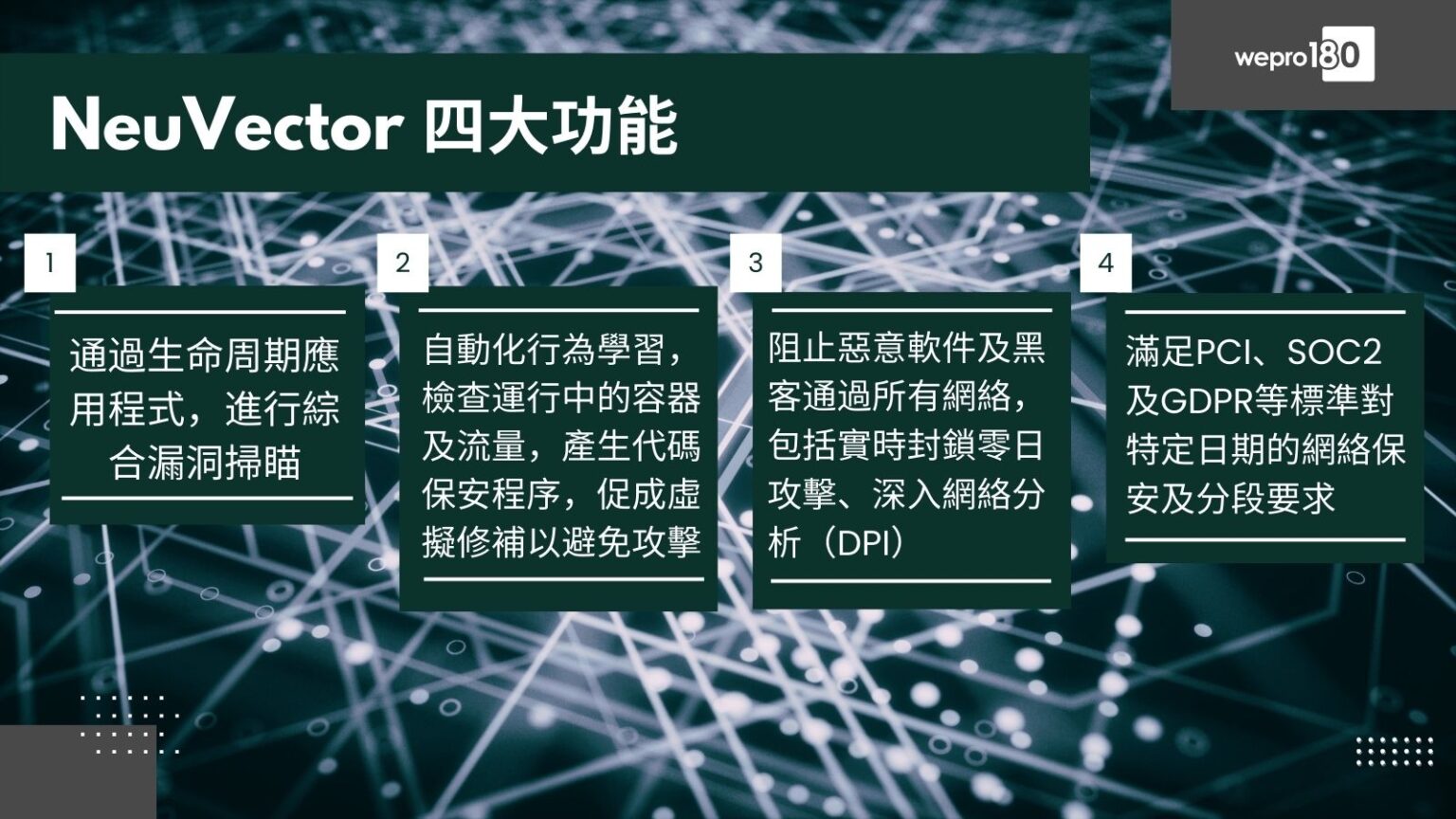 wepro180

NeuVector 四大功能

1

通過生命周期應用程式，進行綜合漏洞掃瞄

2

自動化行為學習，檢查運行中的容器及流量，產生代碼保安程序，促成虛擬修補以避免攻擊

3

阻止惡意軟件及黑客通過所有網絡，包括實時封鎖零日攻擊、深入網絡分析（DPI）

4

滿足PCI、SOC2及GDPR等標準對特定日期的網絡保安及分段要求